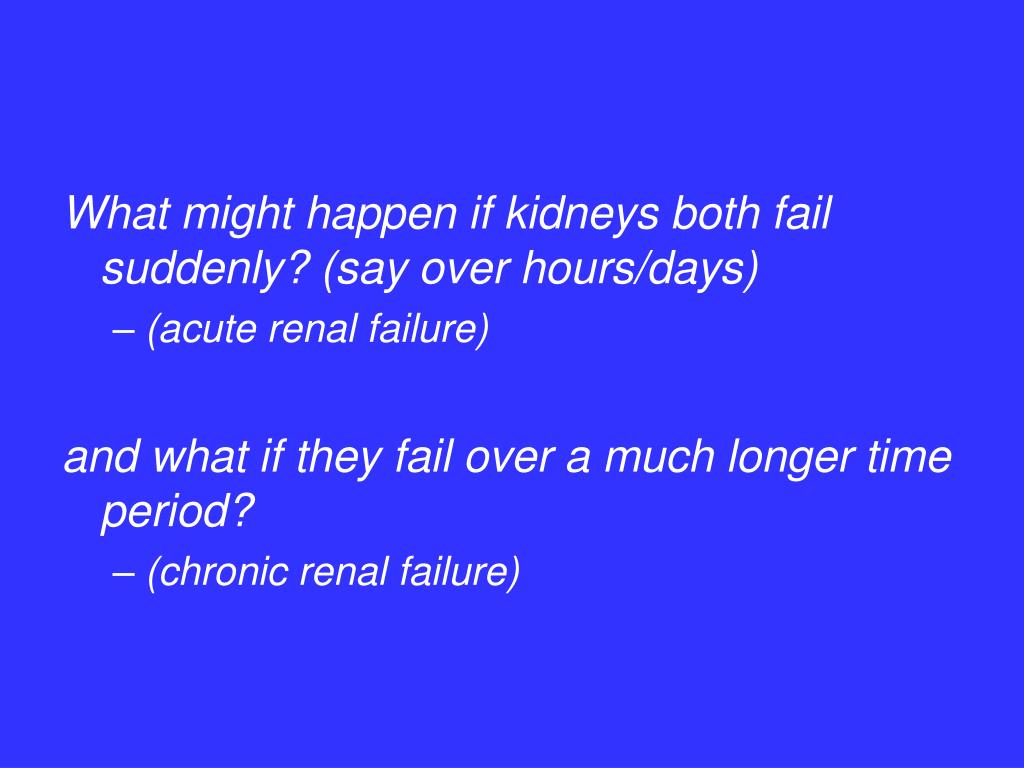 What might happen if kidneys both fail suddenly? (say over hours/days)

– (acute renal failure)

and what if they fail over a much longer time period?

– (chronic renal failure)